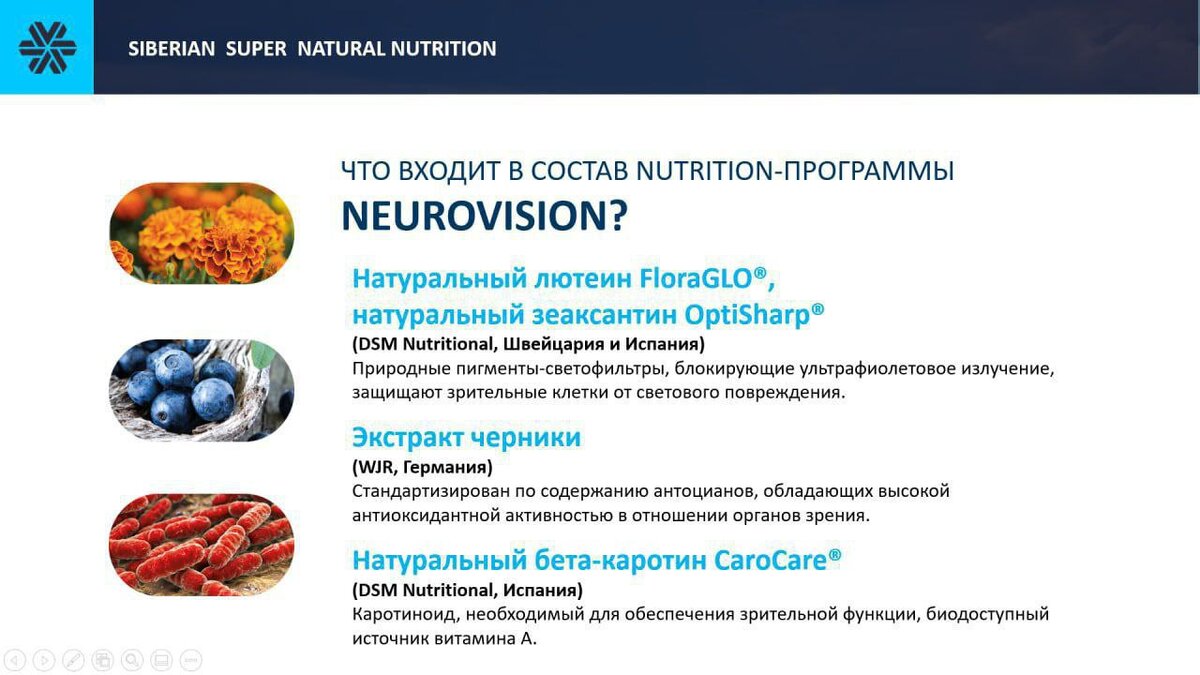 SIBERIAN SUPER NATURAL NUTRITION

ЧТО ВХОДИТ В СОСТАВ NUTRITION-ПРОГРАММЫ
NEUROVISION?

Натуральный лютеин FloraGLO®,
натуральный зеаксантин OptiSharp®
(DSM Nutritional, Швейцария и Испания)
Природные пигменты-светофильтры, блокирующие ультрафиолетовое излучение, защищают зрительные клетки от светового повреждения.

Экстракт черники
(WJR, Германия)
Стандартизирован по содержанию антоцианов, обладающих высокой антиоксидантной активностью в отношении органов зрения.

Натуральный бета-каротин CaroCare®
(DSM Nutritional, Испания)
Каротиноид, необходимый для обеспечения зрительной функции, биодоступный источник витамина А.